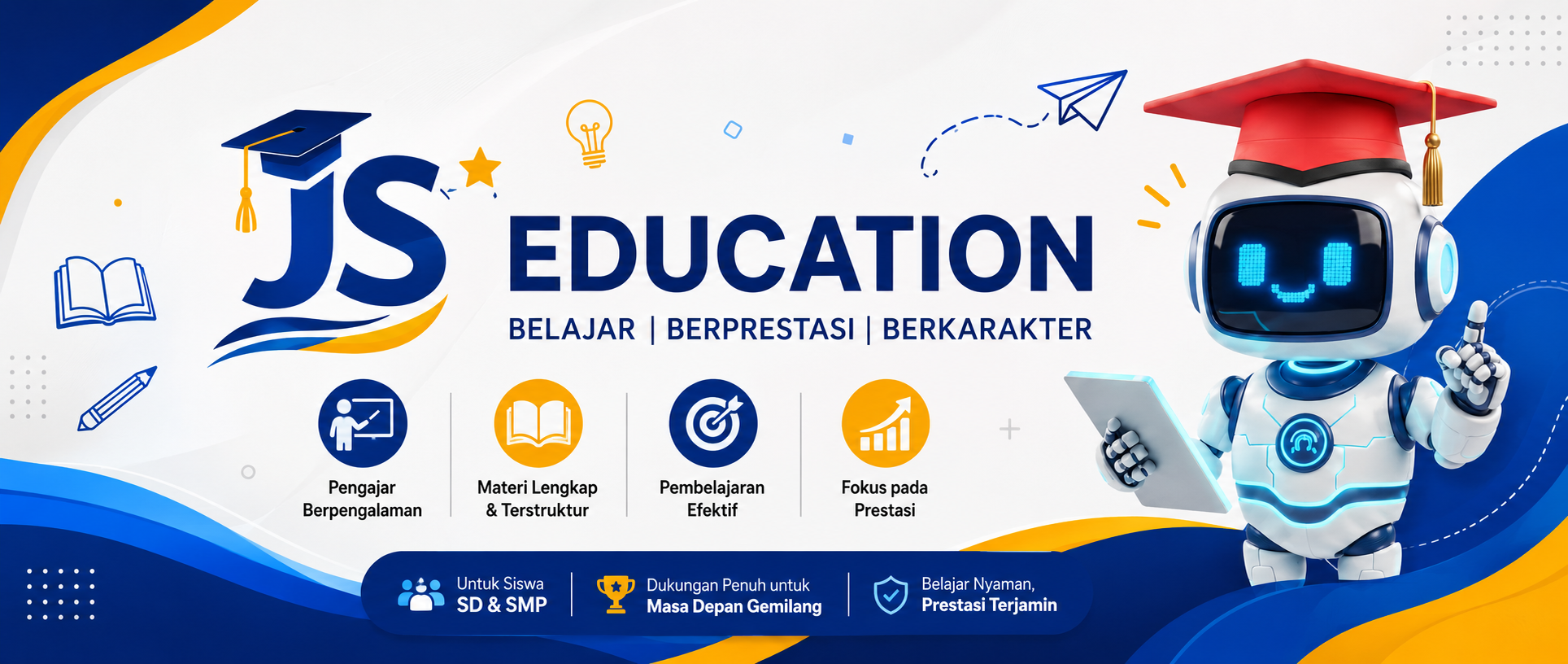 JS EDUCATION

BELAJAR | BERPRESTASI | BERKARAKTER

Pengajar Berpengalaman

Materi Lengkap & Terstruktur

Pembelajaran Efektif

Fokus pada Prestasi

Untuk Siswa SD & SMP

Dukungan Penuh untuk Masa Depan Gemilang

Belajar Nyaman, Prestasi Terjamin